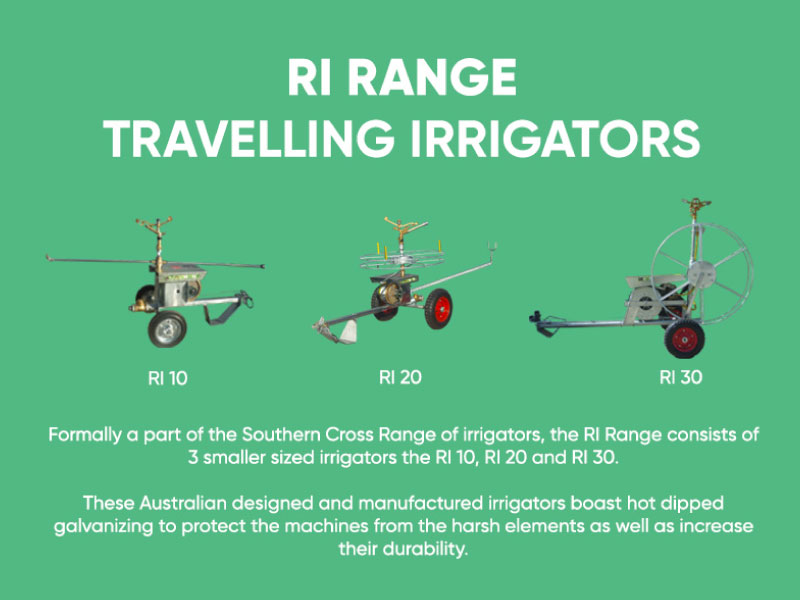 RI RANGE
TRAVELLING IRRIGATORS

RI 10

RI 20

RI 30

Formally a part of the Southern Cross Range of irrigators, the RI Range consists of 3 smaller sized irrigators the RI 10, RI 20 and RI 30.

These Australian designed and manufactured irrigators boast hot dipped galvanizing to protect the machines from the harsh elements as well as increase their durability.